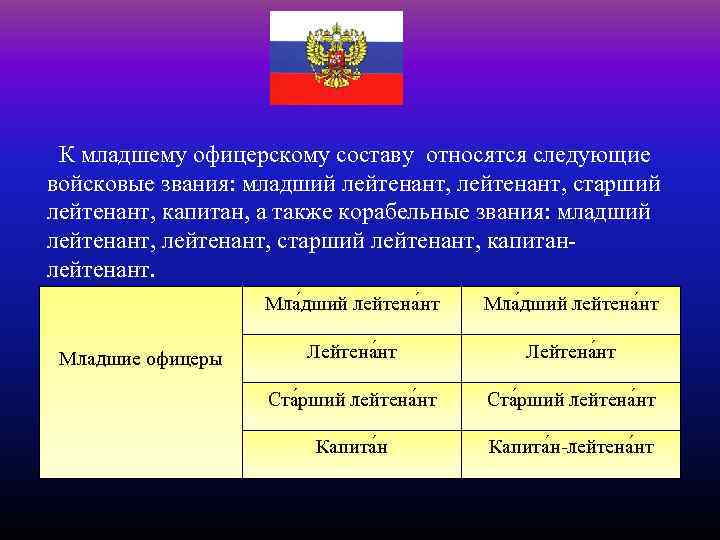 К младшему офицерскому составу относятся следующие войсковые звания: младший лейтенант, лейтенант, старший лейтенант, капитан, а также корабельные звания: младший лейтенант, лейтенант, старший лейтенант, капитан-лейтенант.

| Младшие офицеры | Мла́дший лейтена́нт | Мла́дший лейтена́нт |
|---|---|---|
| | Лейтена́нт | Лейтена́нт |
| | Ста́рший лейтена́нт | Ста́рший лейтена́нт |
| | Капита́н | Капита́н-лейтена́нт |